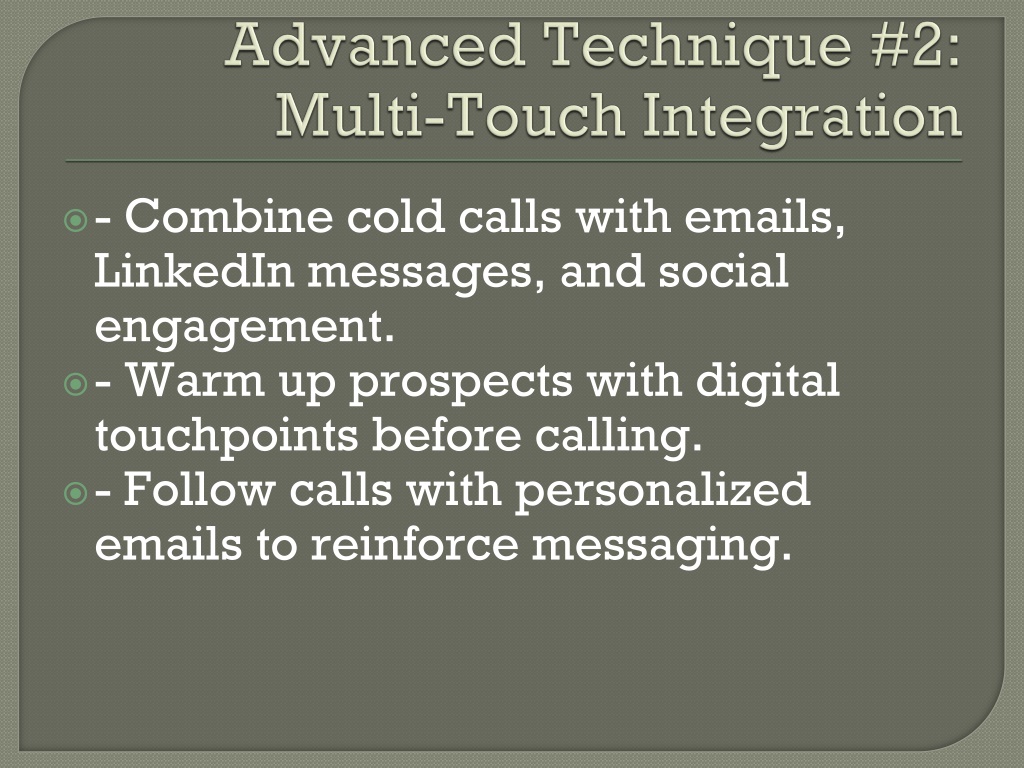 Advanced Technique #2: Multi-Touch Integration

- Combine cold calls with emails, LinkedIn messages, and social engagement.
- Warm up prospects with digital touchpoints before calling.
- Follow calls with personalized emails to reinforce messaging.